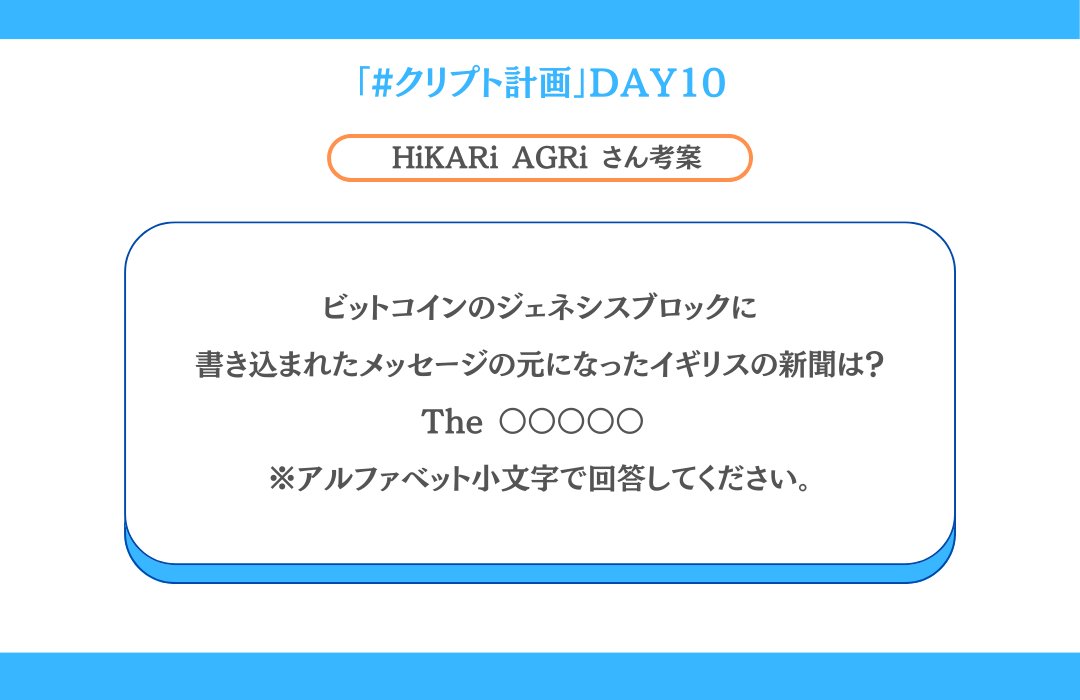 「#クリプト計画」DAY10

HiKARi AGRi さん考案

ビットコインのジェネシスブロックに

書き込まれたメッセージの元になったイギリスの新聞は？

The ○○○○○

※アルファベット小文字で回答してください。